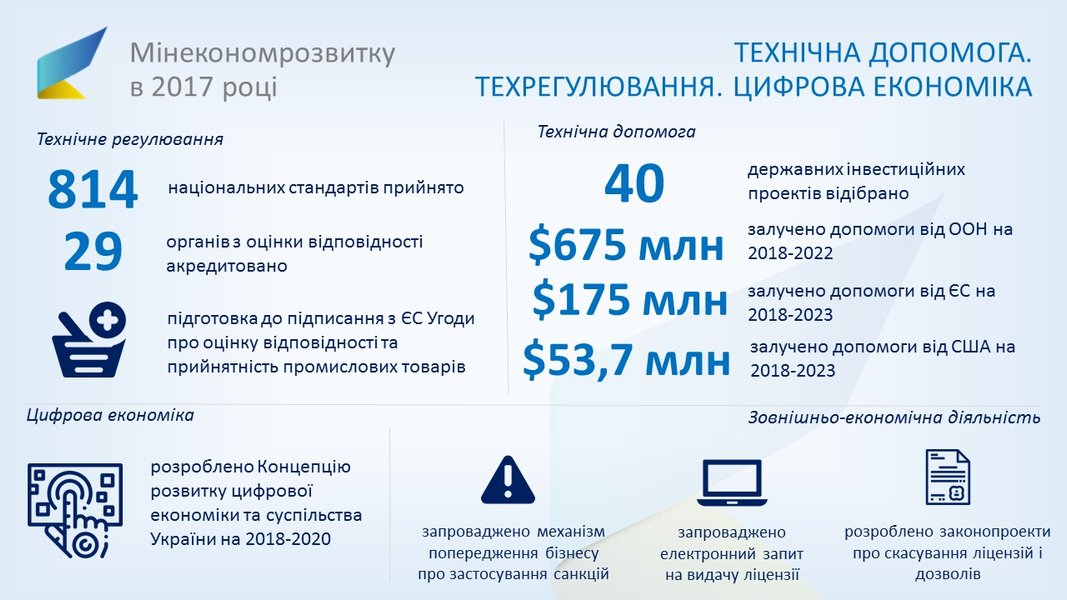 Мінекономрозвитку в 2017 році

ТЕХНІЧНА ДОПОМОГА. ТЕХРЕГУЛЮВАННЯ. ЦИФРОВА ЕКОНОМІКА

Технічне регулювання

814 національних стандартів прийнято

29 органів з оцінки відповідності акредитовано

підготовка до підписання з ЄС Угоди про оцінку відповідності та прийнятність промислових товарів

Технічна допомога

40 державних інвестиційних проектів відібрано

$675 млн залучено допомоги від ООН на 2018-2022

$175 млн залучено допомоги від ЄС на 2018-2023

$53,7 млн залучено допомоги від США на 2018-2023

Цифрова економіка

розроблено Концепцію розвитку цифрової економіки та суспільства України на 2018-2020

Зовнішньо-економічна діяльність

запроваджено механізм попередження бізнесу про застосування санкцій

запроваджено електронний запит на видачу ліцензії

розроблено законопроекти про скасування ліцензій і дозволів